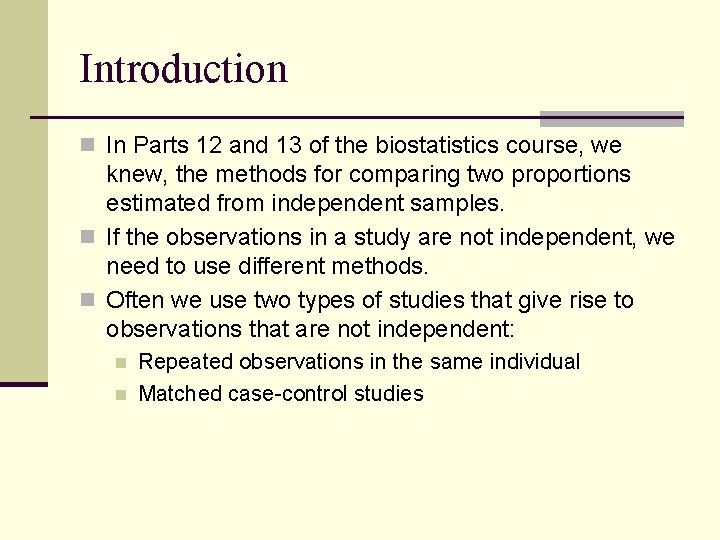 Introduction

In Parts 12 and 13 of the biostatistics course, we knew, the methods for comparing two proportions estimated from independent samples.

If the observations in a study are not independent, we need to use different methods.

Often we use two types of studies that give rise to observations that are not independent:

Repeated observations in the same individual

Matched case-control studies